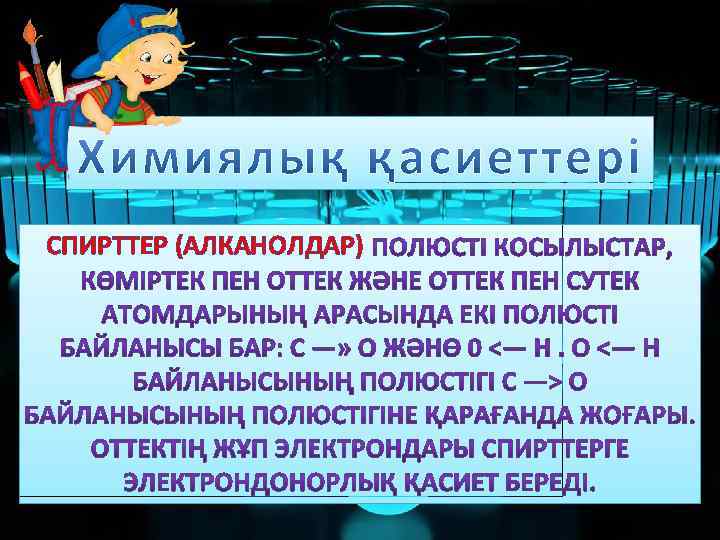 Химиялық қасиеттері

СПИРТТЕР (АЛКАНОЛДАР) ПОЛЮСТІ КОСЫЛЫСТАР, КӨМІРТЕК ПЕН ОТТЕК ЖӘНЕ ОТТЕК ПЕН СУТЕК АТОМДАРЫНЫҢ АРАСЫНДА ЕКІ ПОЛЮСТІ БАЙЛАНЫСЫ БАР: С —» О ЖӘНӨ 0 <— Н . О <— Н БАЙЛАНЫСЫНЫҢ ПОЛЮСТІГІ С —> О БАЙЛАНЫСЫНЫҢ ПОЛЮСТІГІНЕ ҚАРАҒАНДА ЖОҒАРЫ. ОТТЕКТІҢ ЖҰП ЭЛЕКТРОНДАРЫ СПИРТТЕРГЕ ЭЛЕКТРОНДОНОРЛЫҚ ҚАСИЕТ БЕРЕДІ.